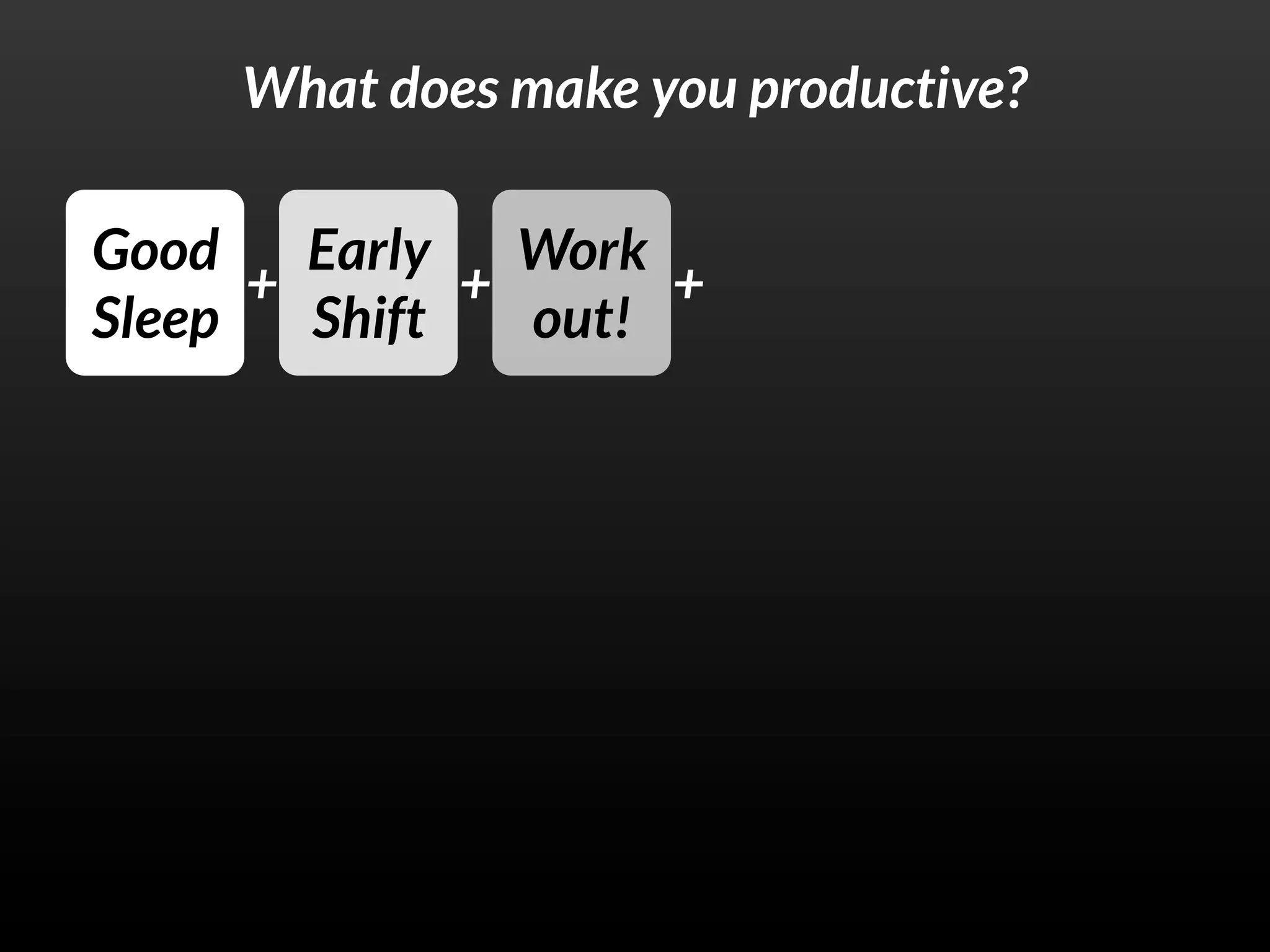 What does make you productive?

Good Sleep + Early Shift + Work out! +